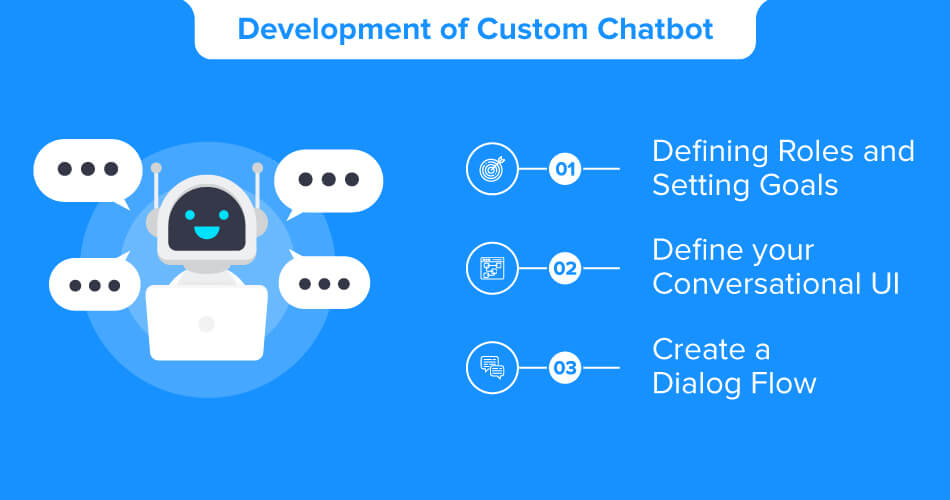 Development of Custom Chatbot

01 Defining Roles and Setting Goals

02 Define your Conversational UI

03 Create a Dialog Flow